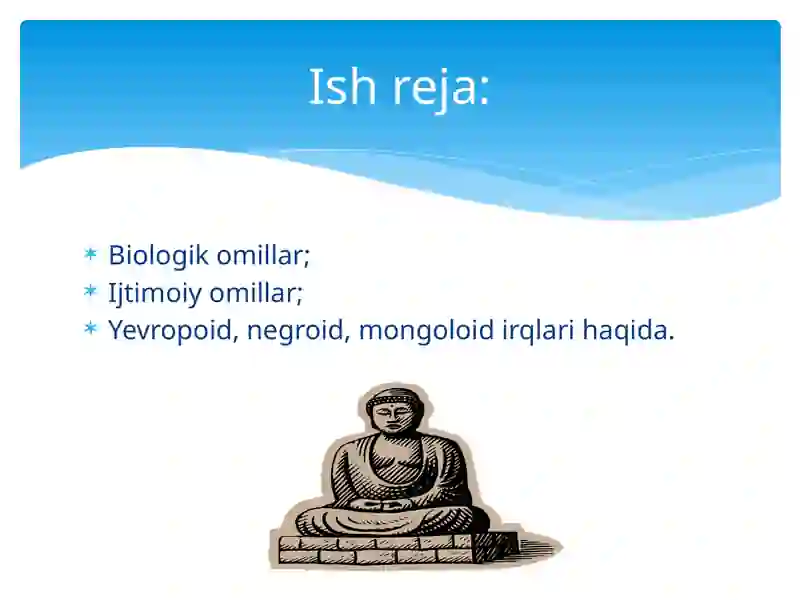 Ish reja:

* Biologik omillar;
* Ijtimoiy omillar;
* Yevropoid, negroid, mongoloid irqlari haqida.